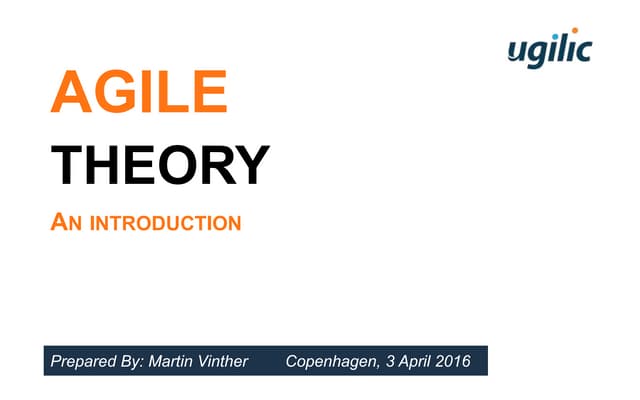 ugilic

AGILE

THEORY

AN INTRODUCTION

Prepared By: Martin Vinther Copenhagen, 3 April 2016